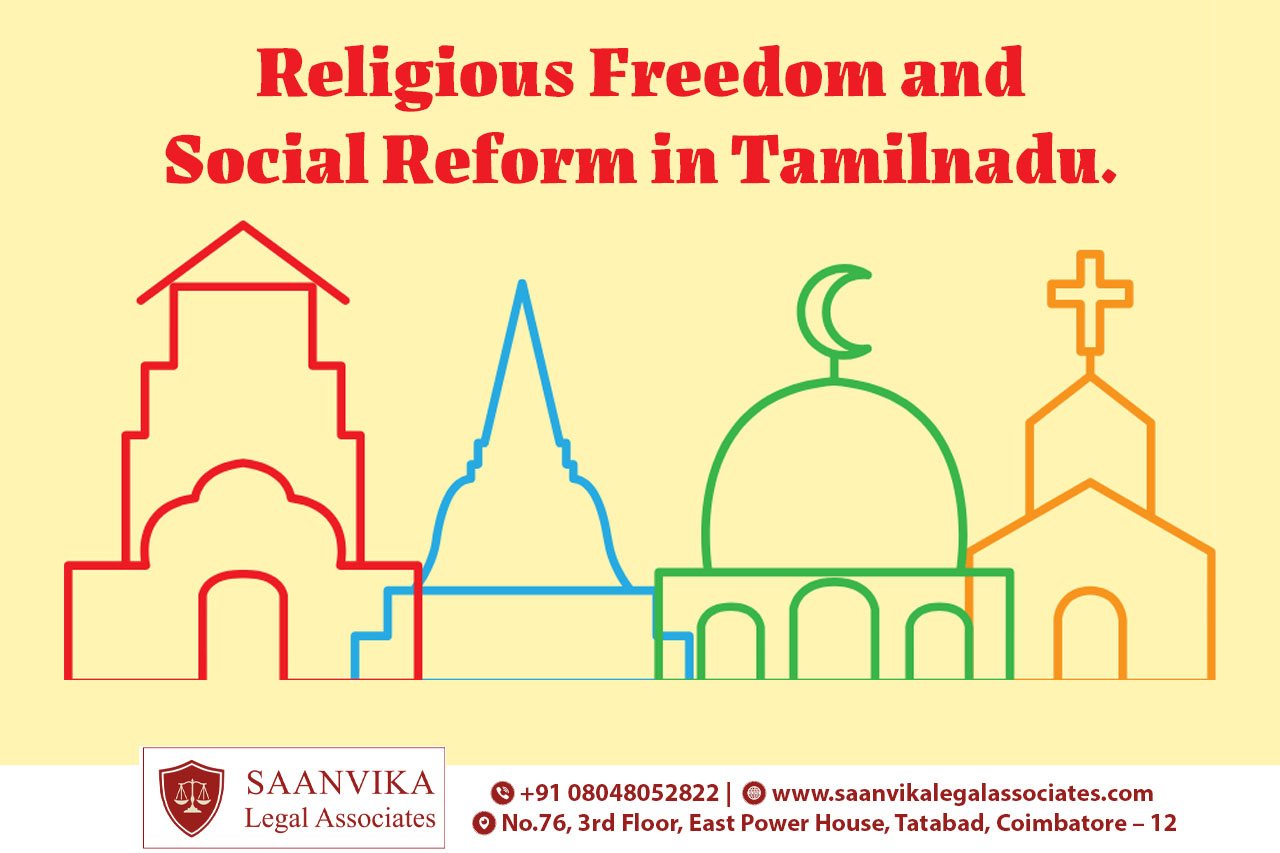 Religious Freedom and Social Reform in Tamilnadu.

SAANVIKA
Legal Associates

+91 08048052822 | www.saanvikalegalassociates.com
No.76, 3rd Floor, East Power House, Tatabad, Coimbatore – 12